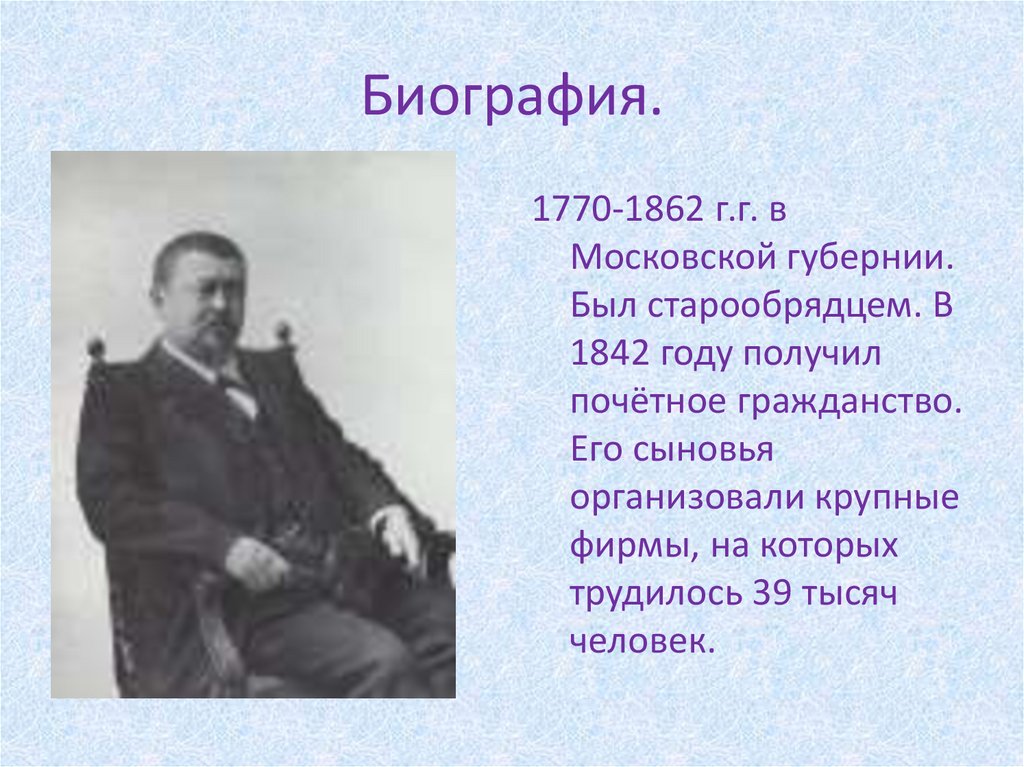 Биография.

1770-1862 г.г. в Московской губернии. Был старообрядцем. В 1842 году получил почётное гражданство. Его сыновья организовали крупные фирмы, на которых трудилось 39 тысяч человек.